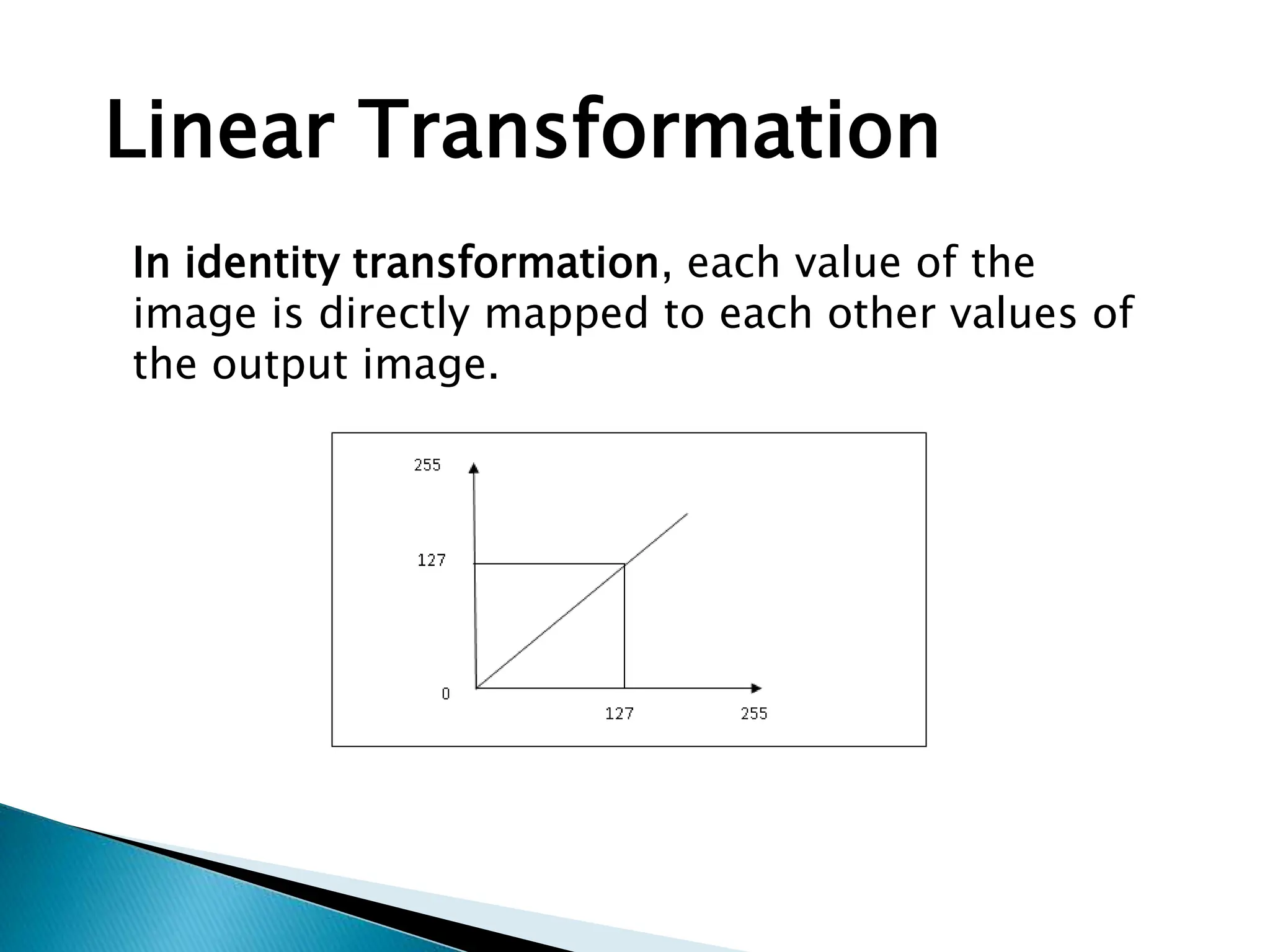 Linear Transformation

In identity transformation, each value of the image is directly mapped to each other values of the output image.

255
127
0
127
255